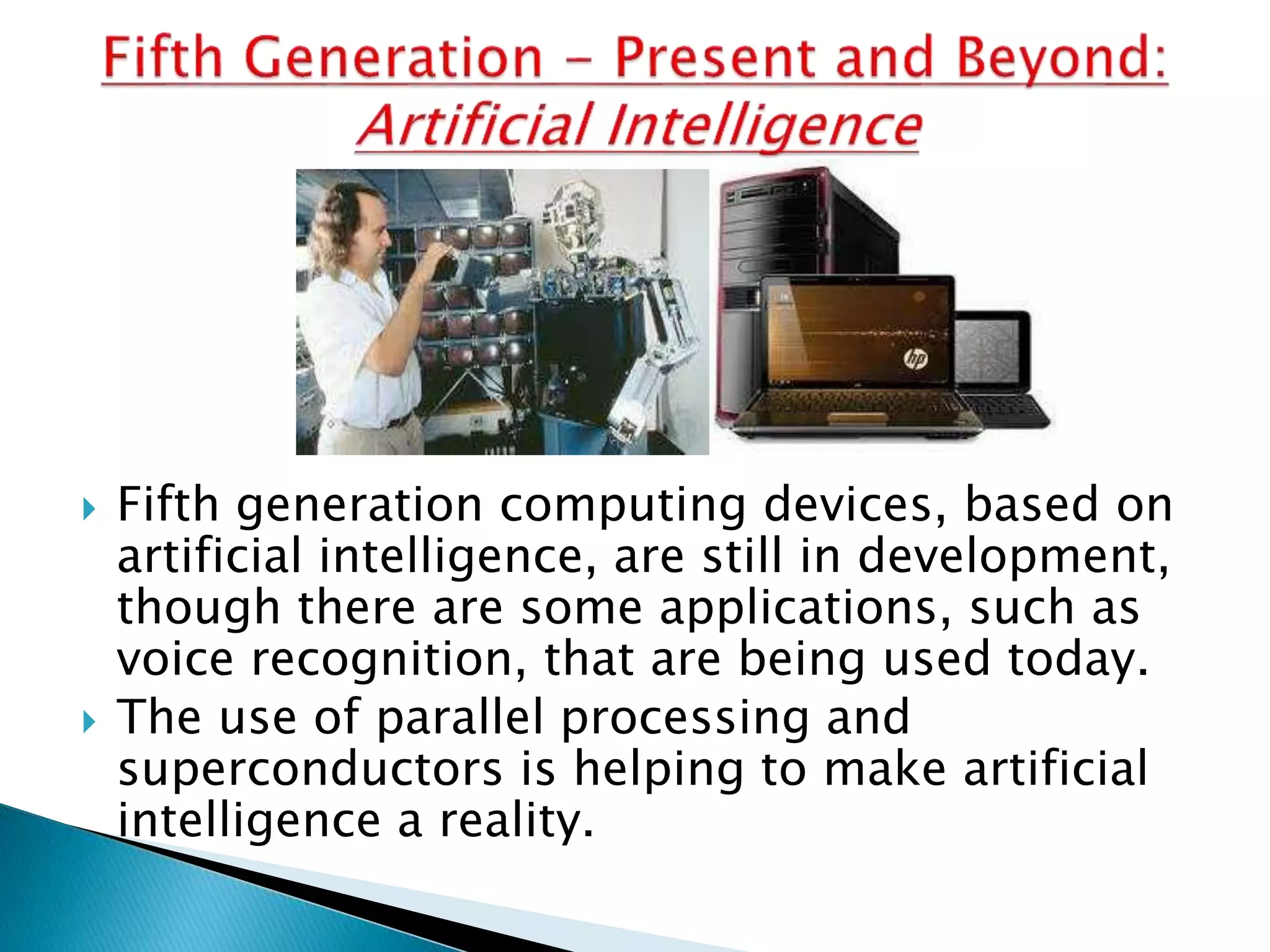 Fifth Generation – Present and Beyond: Artificial Intelligence

hp

Fifth generation computing devices, based on artificial intelligence, are still in development, though there are some applications, such as voice recognition, that are being used today.

The use of parallel processing and superconductors is helping to make artificial intelligence a reality.